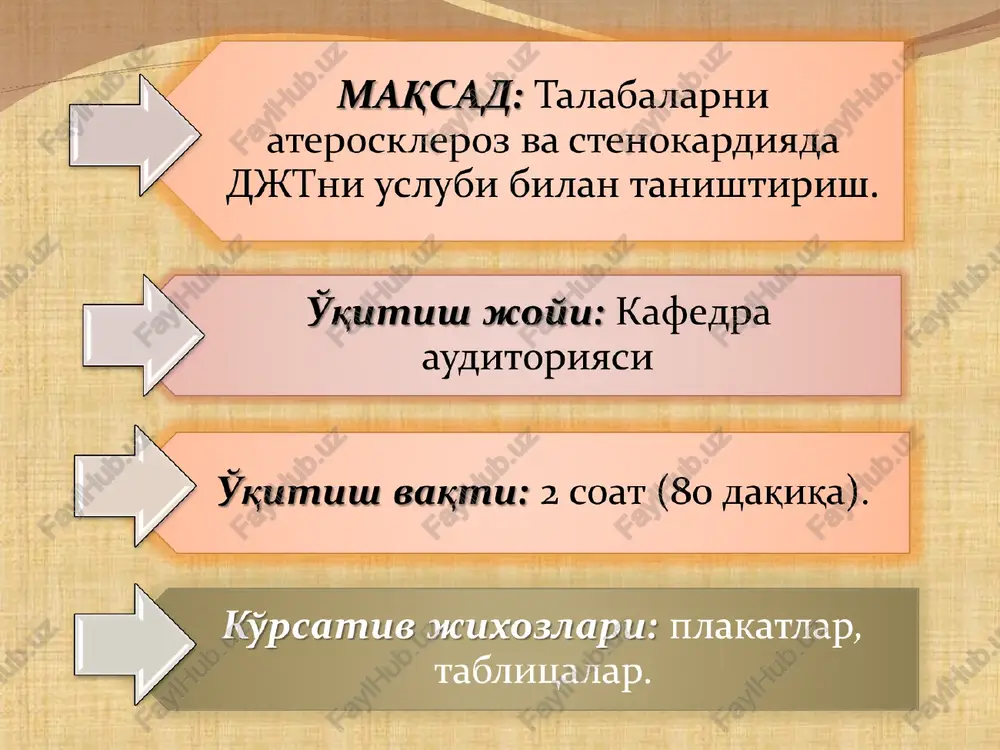 МАҚСАД: Талабаларни атеросклероз ва стенокардияда ДЖТни услуби билан таништириш.

Ўқитиш жойи: Кафедра аудиторияси

Ўқитиш вақти: 2 соат (80 дақиқа).

Кўрсатив жихозлари: плакатлар, таблицалар.

FaylHub.uz